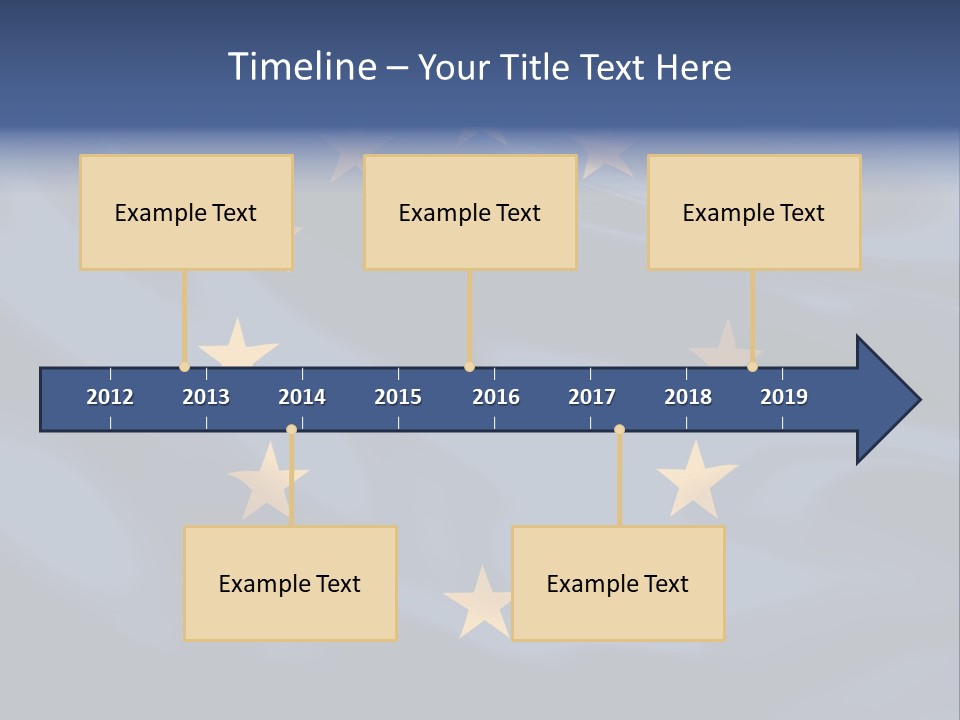 Timeline – Your Title Text Here

Example Text

Example Text

Example Text

2012 2013 2014 2015 2016 2017 2018 2019

Example Text

Example Text